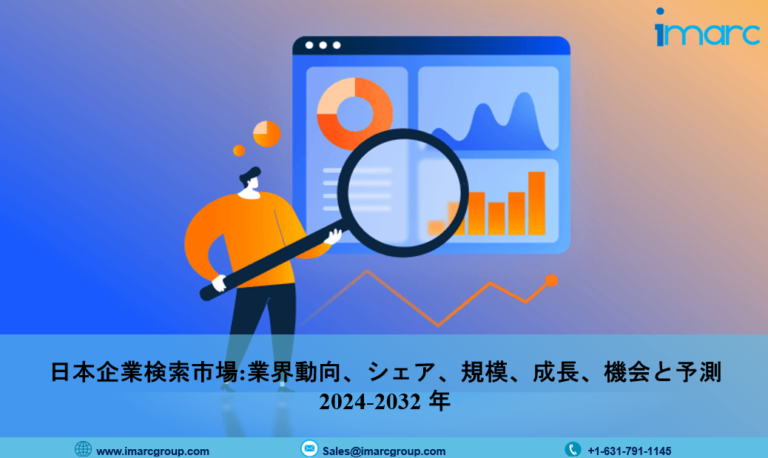 imarc

日本企業検索市場:業界動向、シェア、規模、成長、機会と予測 2024-2032 年

www.imarcgroup.com
Sales@imarcgroup.com
+1-631-791-1145